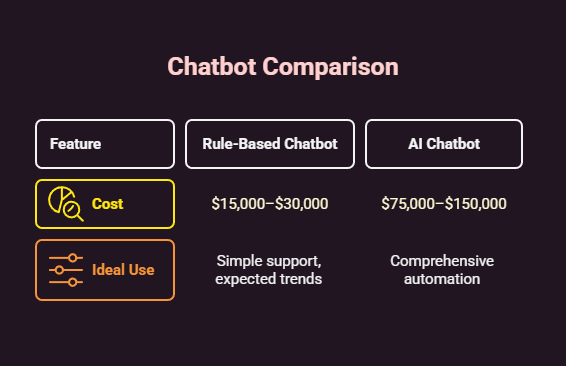 Chatbot Comparison

| Feature | Rule-Based Chatbot | AI Chatbot |
|---|---|---|
| Cost | \$15,000–\$30,000 | \$75,000–\$150,000 |
| Ideal Use | Simple support, expected trends | Comprehensive automation |